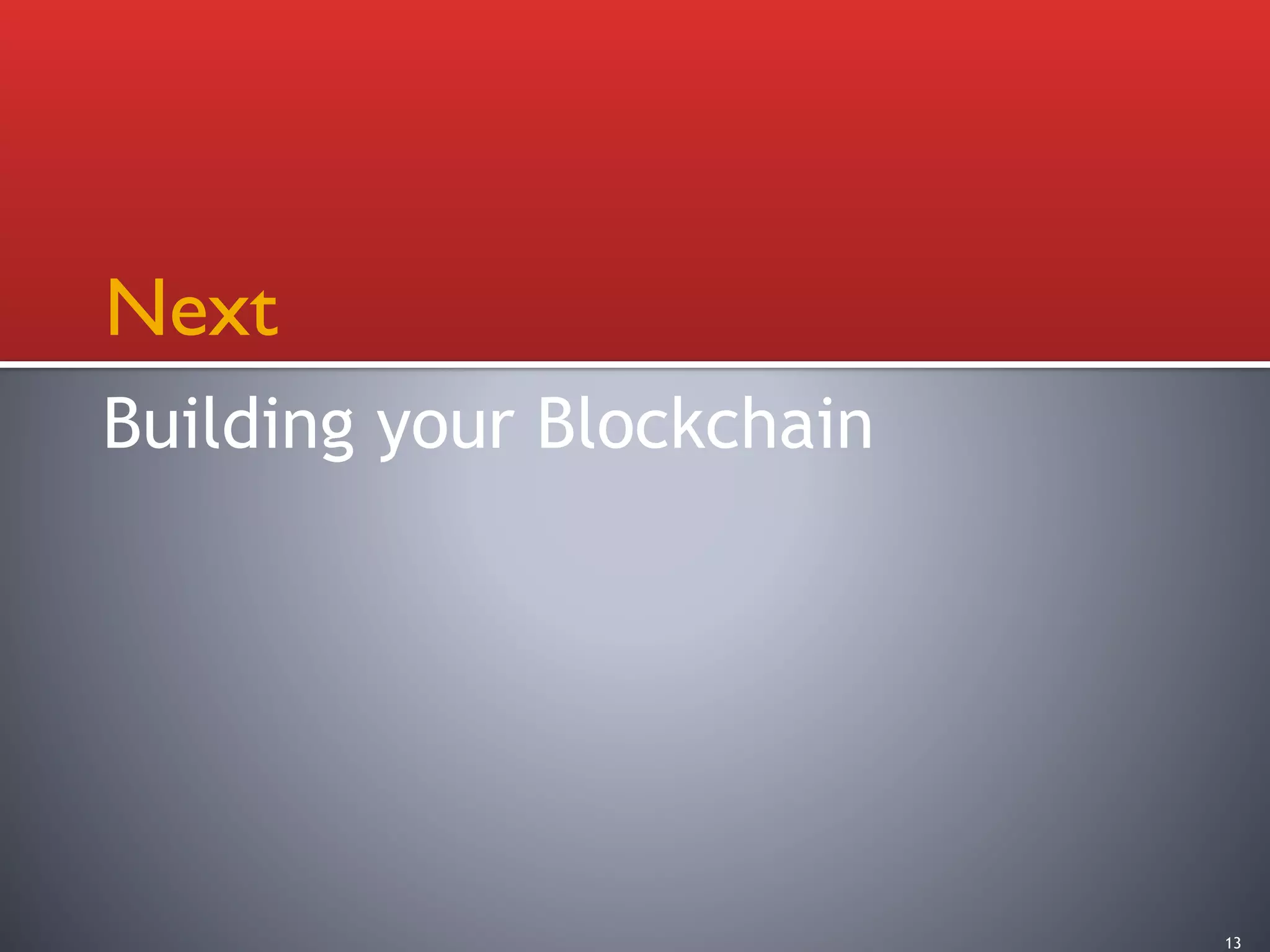 Next

Building your Blockchain

13